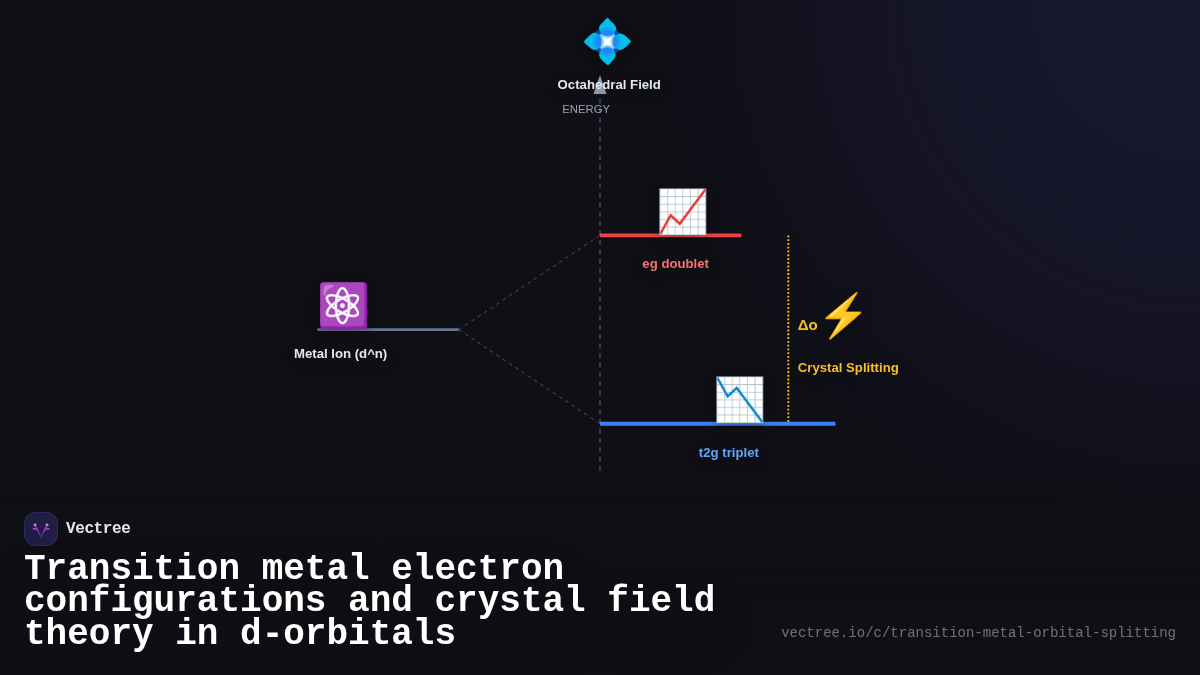 Octahedral Field
ENERGY

eg doublet

Metal Ion (d^n)

Δo

Crystal Splitting

t2g triplet

Vectree

Transition metal electron configurations and crystal field theory in d-orbitals

vectree.io/c/transition-metal-orbital-splitting